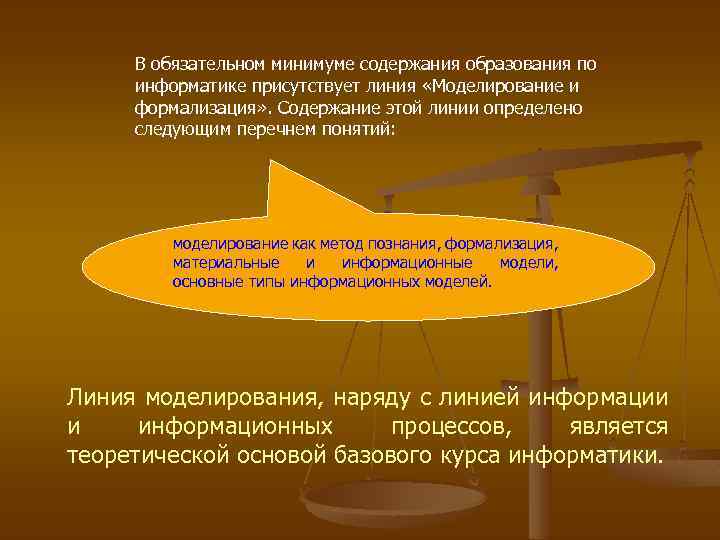 В обязательном минимуме содержания образования по информатике присутствует линия «Моделирование и формализация». Содержание этой линии определено следующим перечнем понятий:

моделирование как метод познания, формализация, материальные и информационные модели, основные типы информационных моделей.

Линия моделирования, наряду с линией информации и информационных процессов, является теоретической основой базового курса информатики.